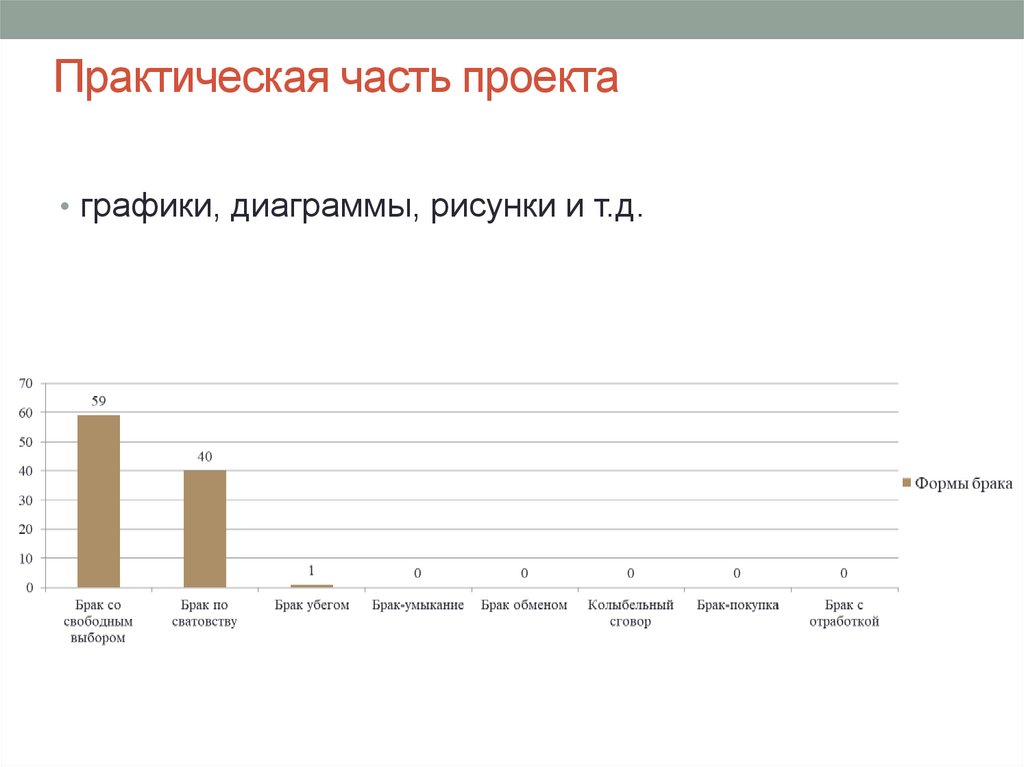 Практическая часть проекта

• графики, диаграммы, рисунки и т.д.

70
60
50
40
30
20
10
0

59
40
1
0
0
0
0
0

Брак со свободным выбором
Брак по сватовству
Брак убегом
Брак-умыкание
Брак обменом
Колыбельный сговор
Брак-покупка
Брак с отработкой

Формы брака